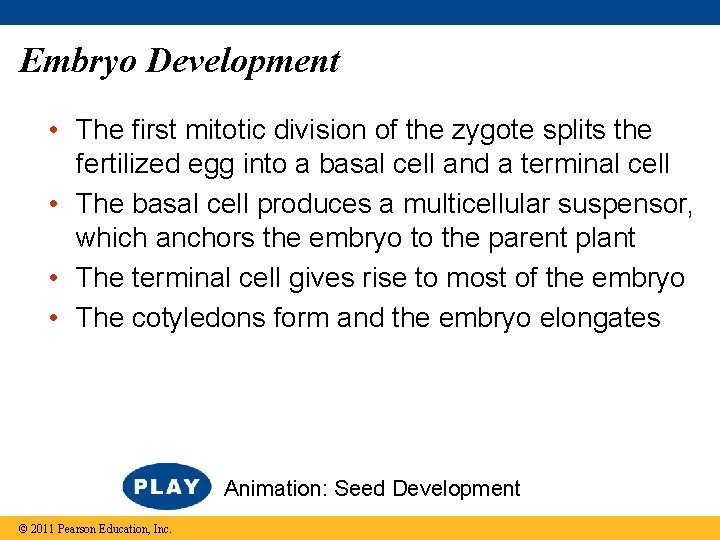 Embryo Development

• The first mitotic division of the zygote splits the fertilized egg into a basal cell and a terminal cell
• The basal cell produces a multicellular suspensor, which anchors the embryo to the parent plant
• The terminal cell gives rise to most of the embryo
• The cotyledons form and the embryo elongates

PLAY Animation: Seed Development

© 2011 Pearson Education, Inc.